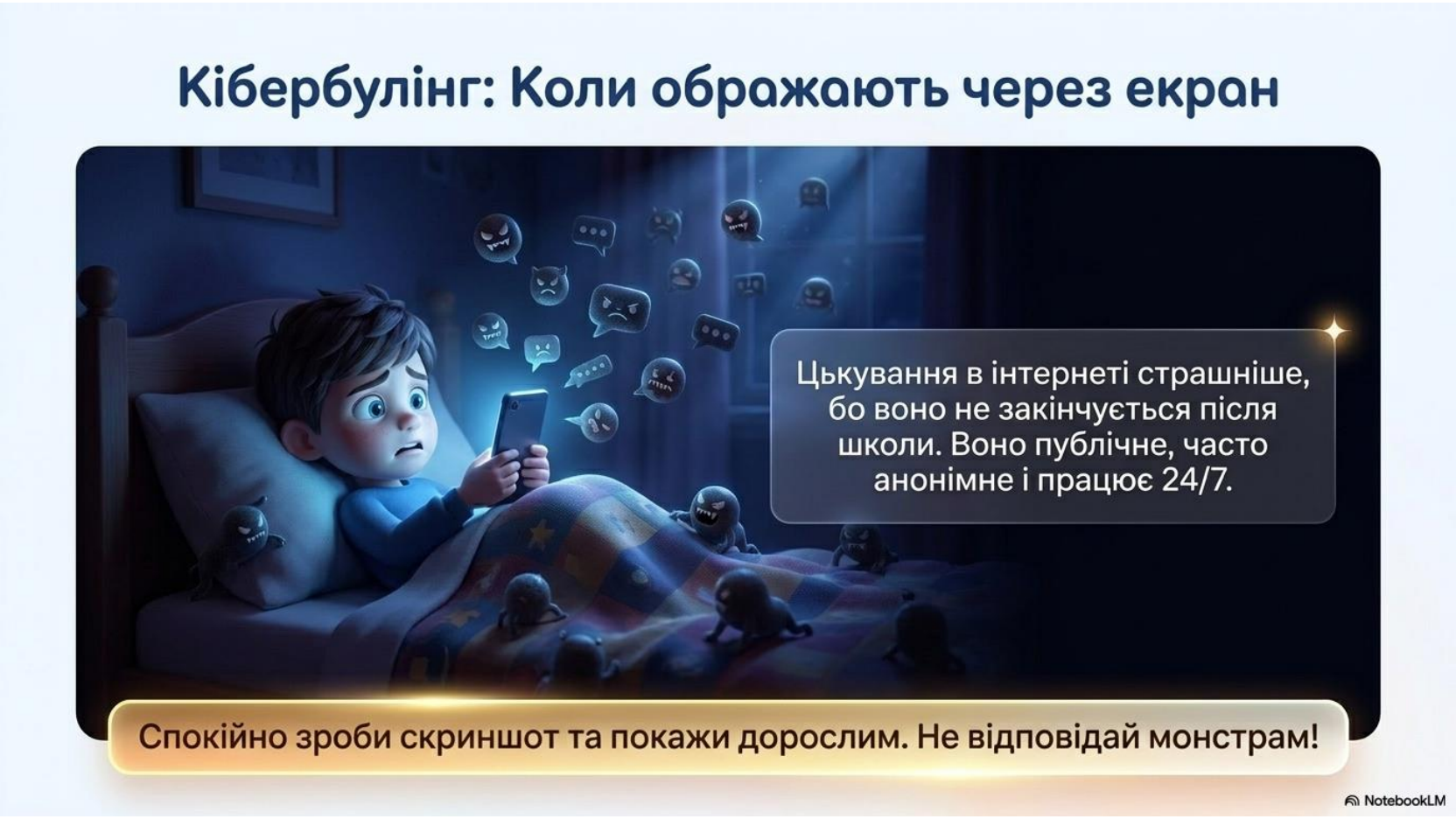 Кібербулінг: Коли ображають через екран

Цькування в інтернеті страшніше, бо воно не закінчується після школи. Воно публічне, часто анонімне і працює 24/7.

Спокійно зроби скриншот та покажи дорослим. Не відповідай монстрам!

NotebookLM